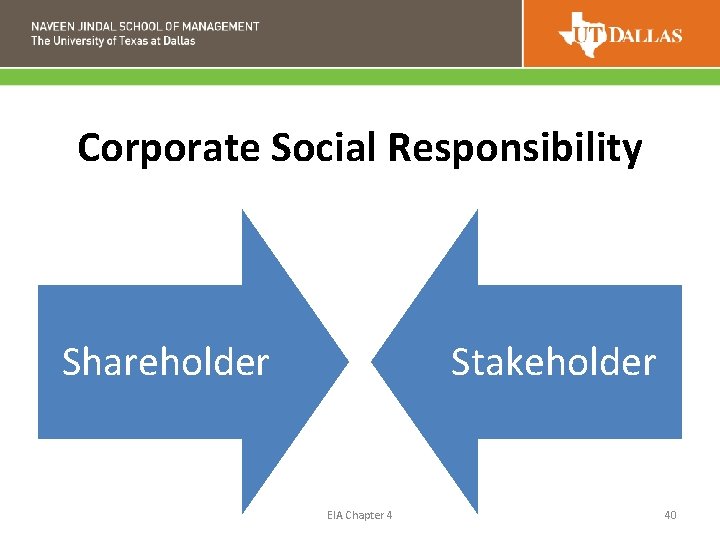 NAVEEN JINDAL SCHOOL OF MANAGEMENT
The University of Texas at Dallas

UT DALLAS

Corporate Social Responsibility

Shareholder

Stakeholder

EIA Chapter 4

40